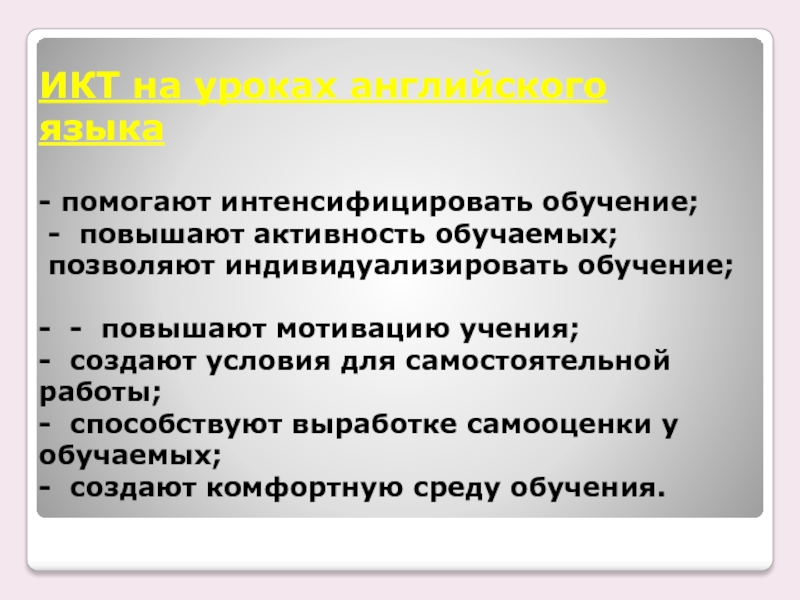 ИКТ на уроках английского языка

- помогают интенсифицировать обучение;
- повышают активность обучаемых;
позволяют индивидуализировать обучение;

- - повышают мотивацию учения;
- создают условия для самостоятельной работы;
- способствуют выработке самооценки у обучаемых;
- создают комфортную среду обучения.